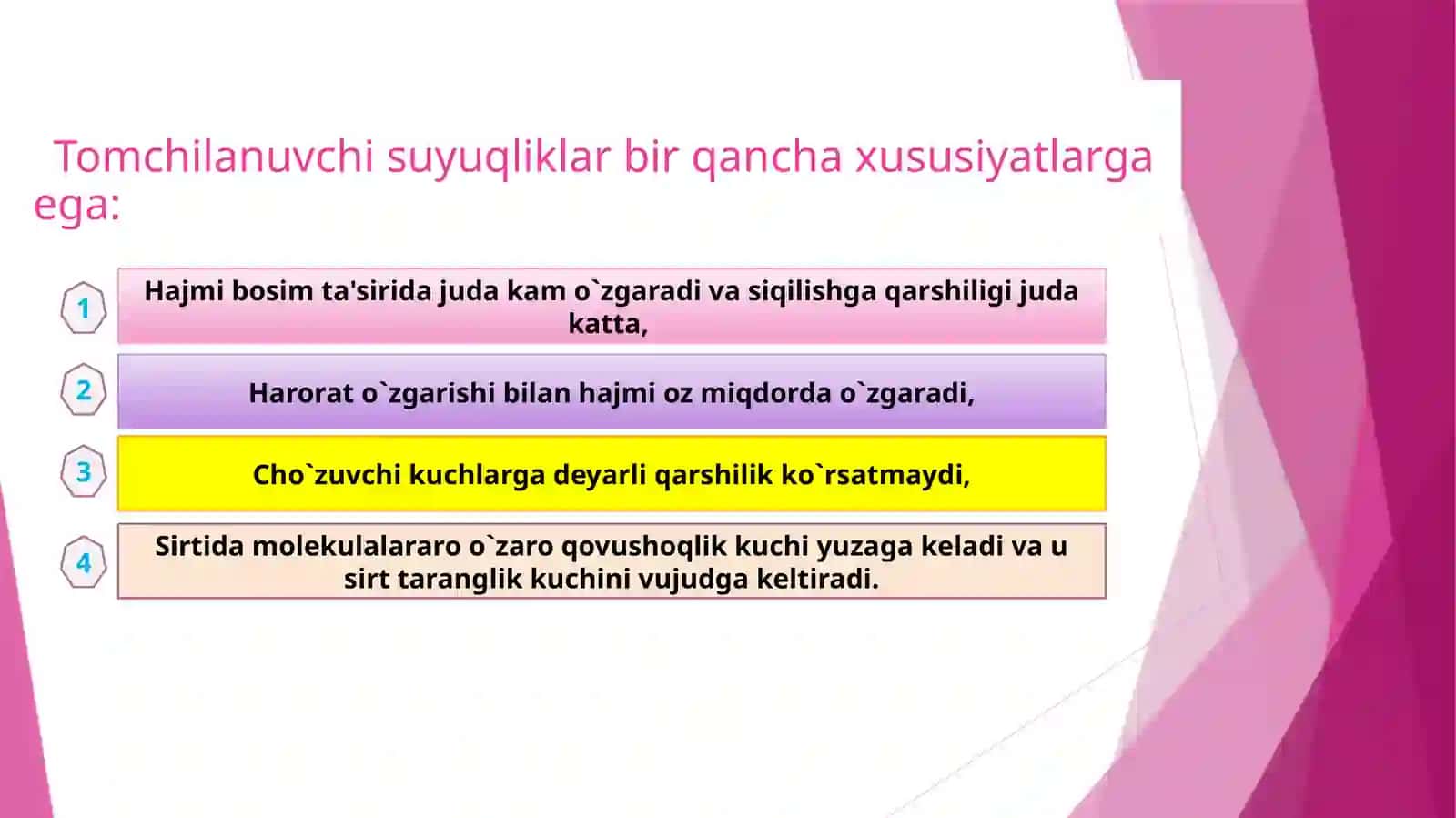 Tomchilanuvchi suyuqliklar bir qancha xususiyatlarga ega:

1

Hajmi bosim ta'sirida juda kam o`zgaradi va siqilishga qarshiligi juda katta,

2

Harorat o`zgarishi bilan hajmi oz miqdorda o`zgaradi,

3

Cho`zuvchi kuchlarga deyarli qarshilik ko`rsatmaydi,

4

Sirtida molekulalararo o`zaro qovushoqlik kuchi yuzaga keladi va u sirt taranglik kuchini vujudga keltiradi.